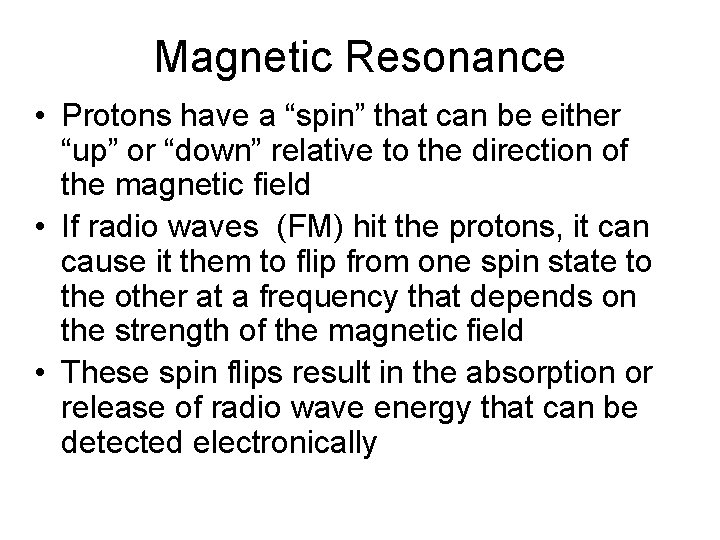 Magnetic Resonance

• Protons have a “spin” that can be either “up” or “down” relative to the direction of the magnetic field

• If radio waves  (FM) hit the protons, it can cause it them to flip from one spin state to the other at a frequency that depends on the strength of the magnetic field

• These spin flips result in the absorption or release of radio wave energy that can be detected electronically